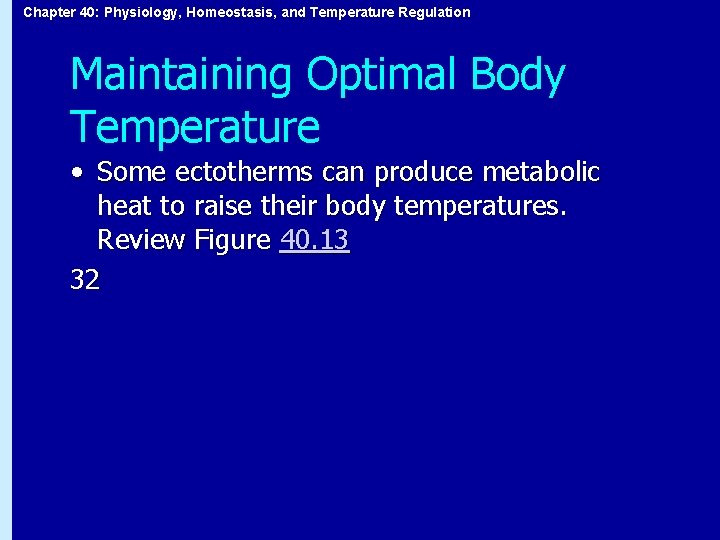 Chapter 40: Physiology, Homeostasis, and Temperature Regulation

Maintaining Optimal Body Temperature

• Some ectotherms can produce metabolic heat to raise their body temperatures. Review Figure 40.13

32